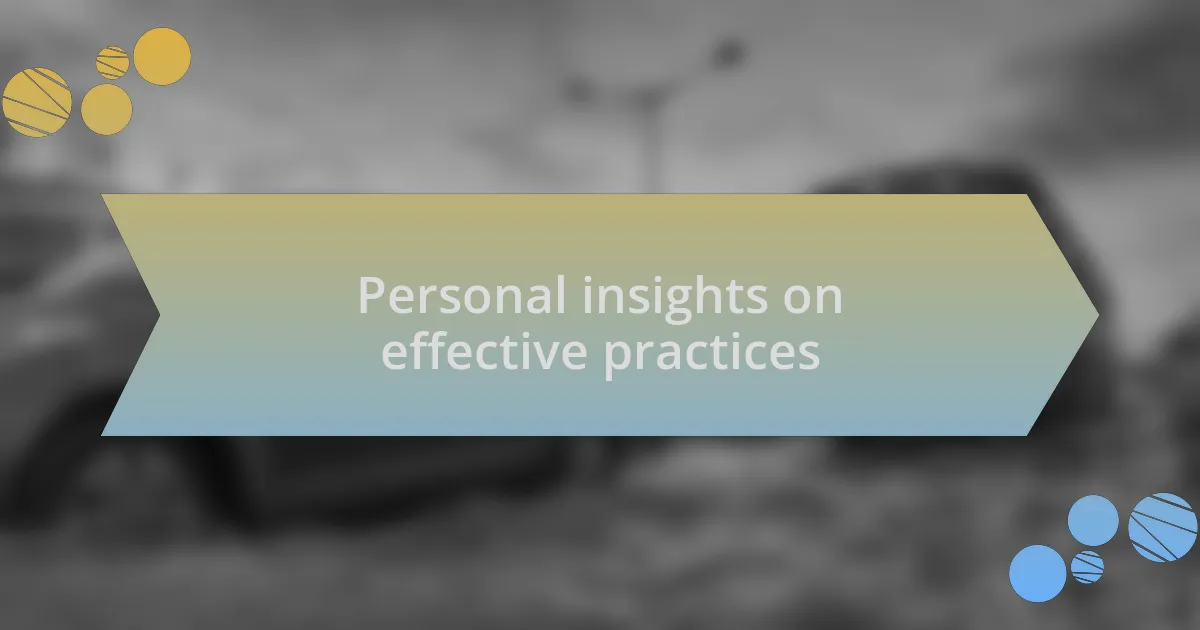 Personal insights on effective practices